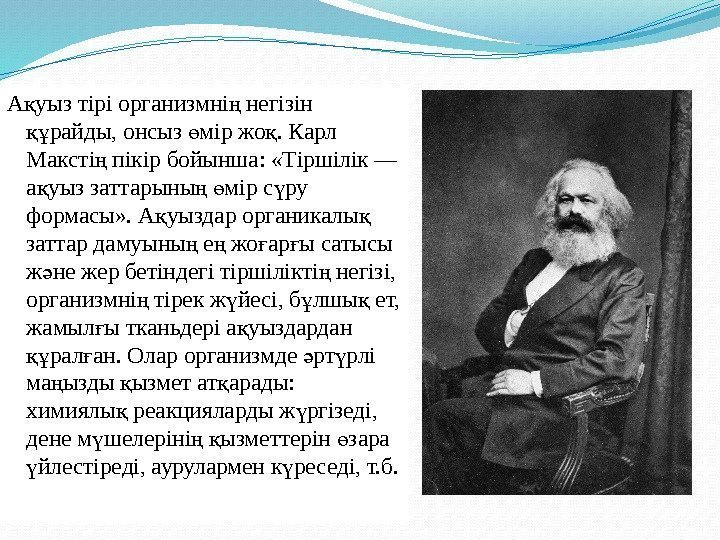 Ақуыз тірі организмнің негізін құрайды, онсыз өмір жоқ. Карл Макстің пікір бойынша: «Тіршілік — ақуыз заттарының өмір сүру формасы». Ақуыздар органикалық заттар дамуының ең жоғарғы сатысы және жер бетіндегі тіршіліктің негізі, организмнің тірек жүйесі, бұлшық ет, жамылғы тканьдері ақуыздардан құралған. Олар организмде әртүрлі маңызды қызмет атқарады: химиялық реакцияларды жүргізеді, дене мүшелерінің қызметтерін өзара үйлестіреді, аурулармен күреседі, т.б.